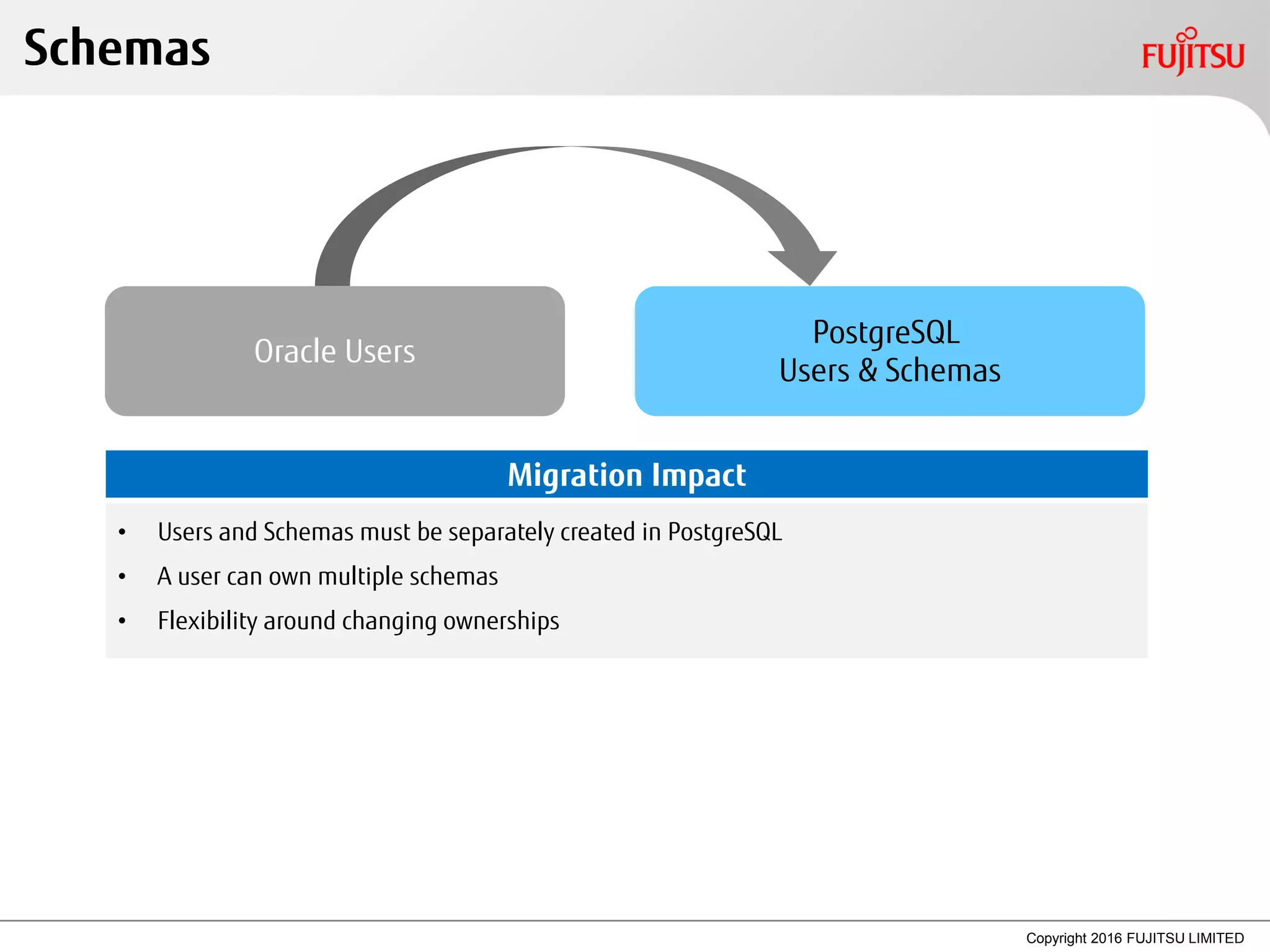 Schemas

FUJITSU

Oracle Users

PostgreSQL
Users & Schemas

Migration Impact

• Users and Schemas must be separately created in PostgreSQL
• A user can own multiple schemas
• Flexibility around changing ownerships

Copyright 2016 FUJITSU LIMITED